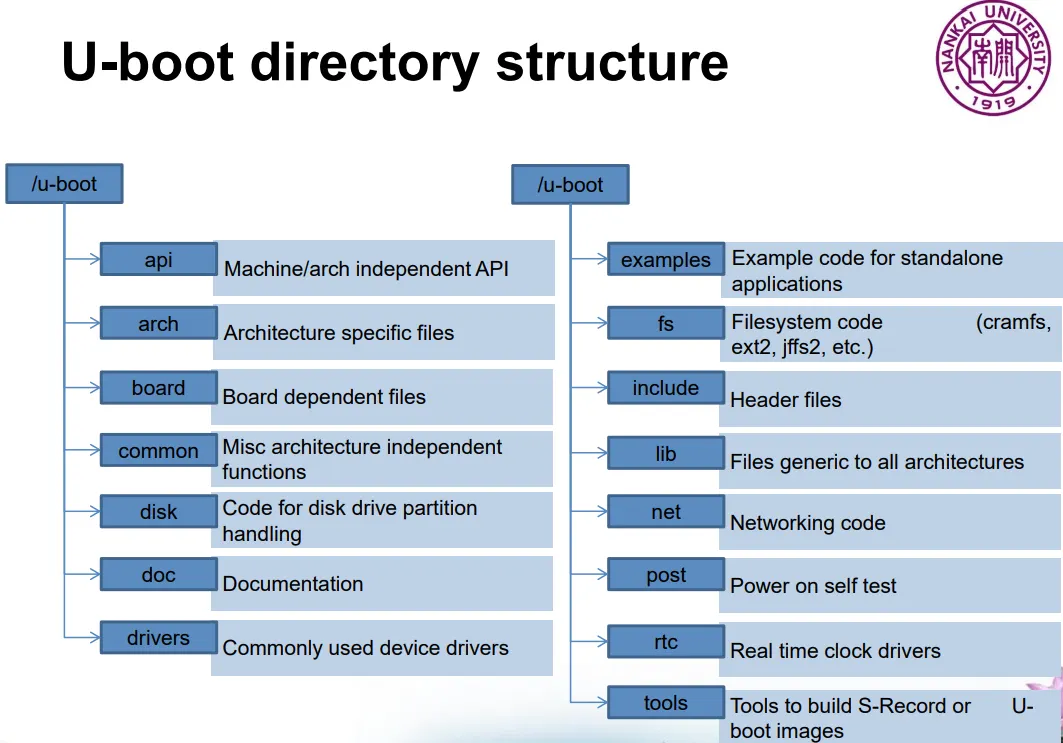 U-boot directory structure

NANKAI UNIVERSITY 南開 1919

/u-boot

api Machine/arch independent API

arch Architecture specific files

board Board dependent files

common Misc architecture independent functions

disk Code for disk drive partition handling

doc Documentation

drivers Commonly used device drivers

/u-boot

examples Example code for standalone applications

fs Filesystem code (cramfs, ext2, jffs2, etc.)

include Header files

lib Files generic to all architectures

net Networking code

post Power on self test

rtc Real time clock drivers

tools Tools to build S-Record or U-boot images